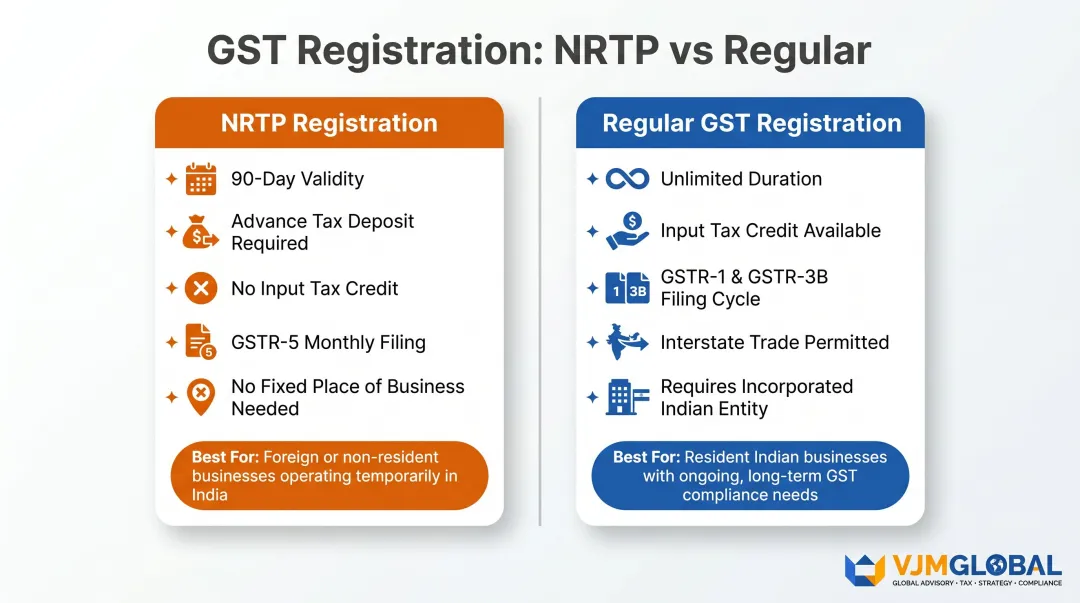 GST Registration: NRTP vs Regular

NRTP Registration

90-Day Validity

Advance Tax Deposit Required

No Input Tax Credit

GSTR-5 Monthly Filing

No Fixed Place of Business Needed

Best For: Foreign or non-resident businesses operating temporarily in India

Regular GST Registration

Unlimited Duration

Input Tax Credit Available

1 3B

GSTR-1 & GSTR-3B Filing Cycle

Interstate Trade Permitted

Requires Incorporated Indian Entity

Best For: Resident Indian businesses with ongoing, long-term GST compliance needs

VJMGLOBAL
GLOBAL ADVISORY • TAX • STRATEGY • COMPLIANCE